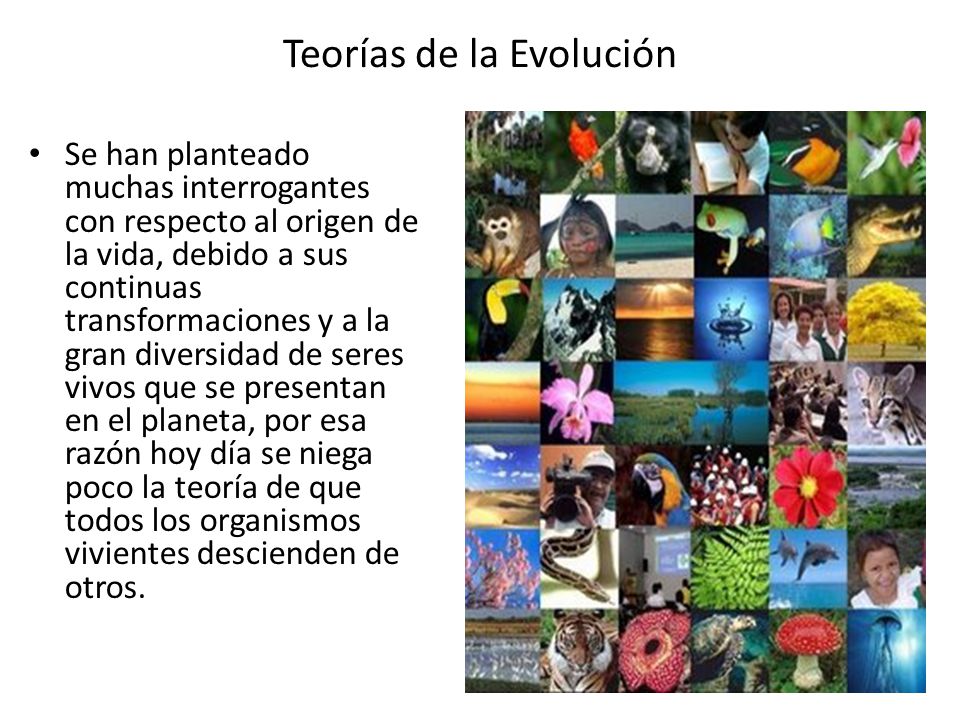 Teorías de la Evolución

• Se han planteado muchas interrogantes con respecto al origen de la vida, debido a sus continuas transformaciones y a la gran diversidad de seres vivos que se presentan en el planeta, por esa razón hoy día se niega poco la teoría de que todos los organismos vivientes descienden de otros.